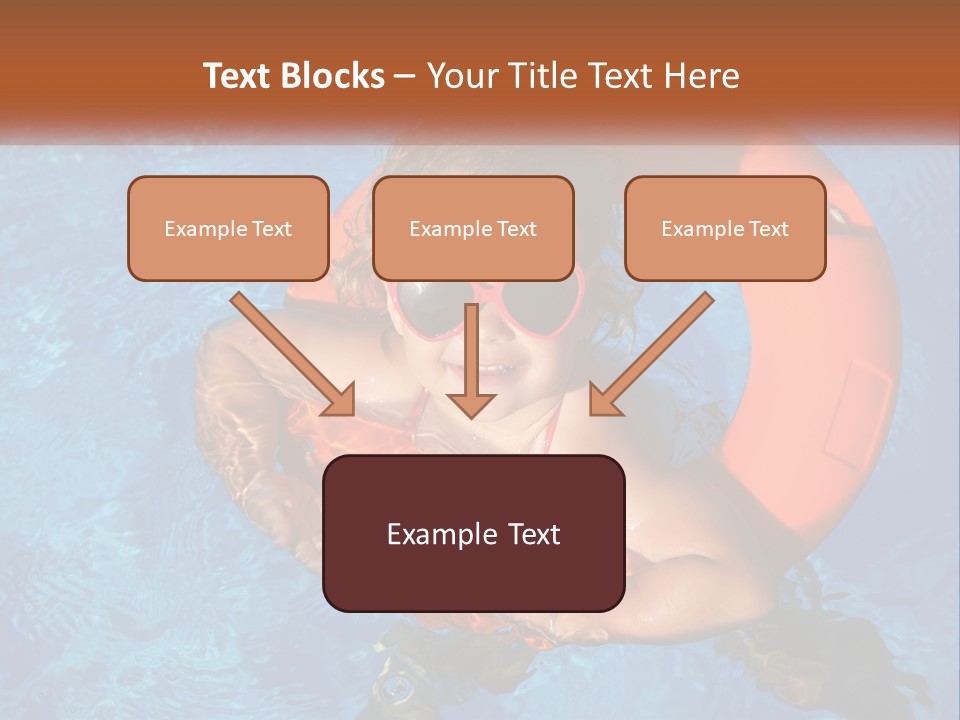 Text Blocks – Your Title Text Here

Example Text

Example Text

Example Text

Example Text